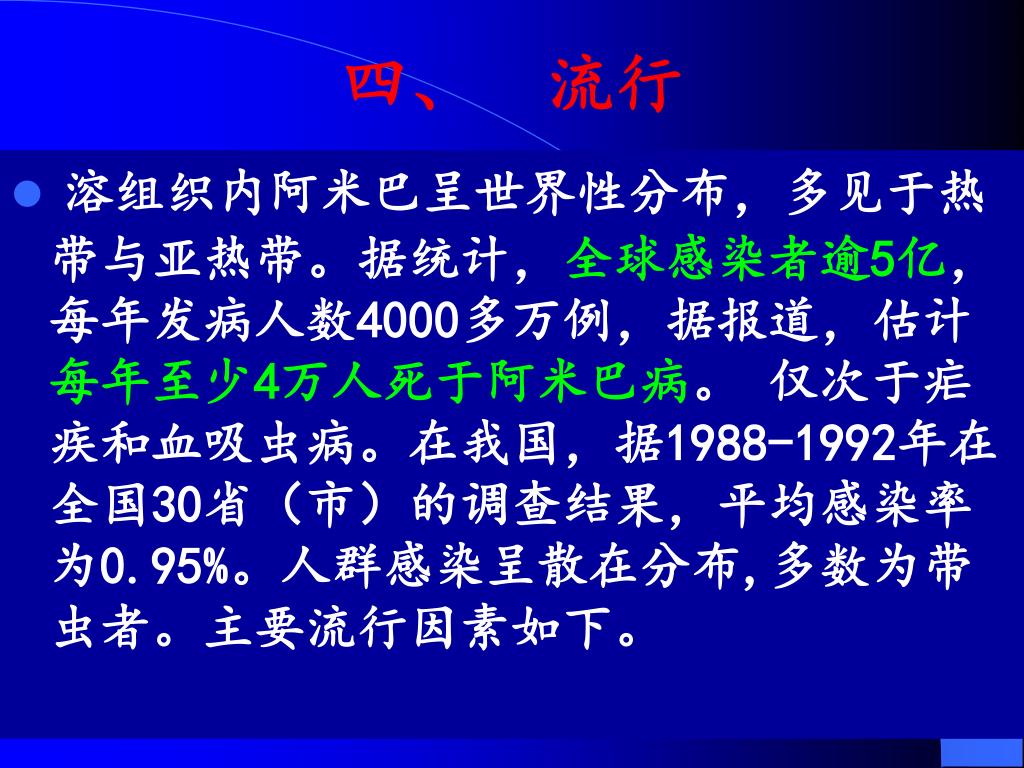 四、 流行

溶组织内阿米巴呈世界性分布，多见于热带与亚热带。据统计，全球感染者逾5亿，每年发病人数4000多万例，据报道，估计每年至少4万人死于阿米巴病。 仅次于疟疾和血吸虫病。在我国，据1988-1992年在全国30省（市）的调查结果，平均感染率为0.95%。人群感染呈散在分布,多数为带虫者。主要流行因素如下。